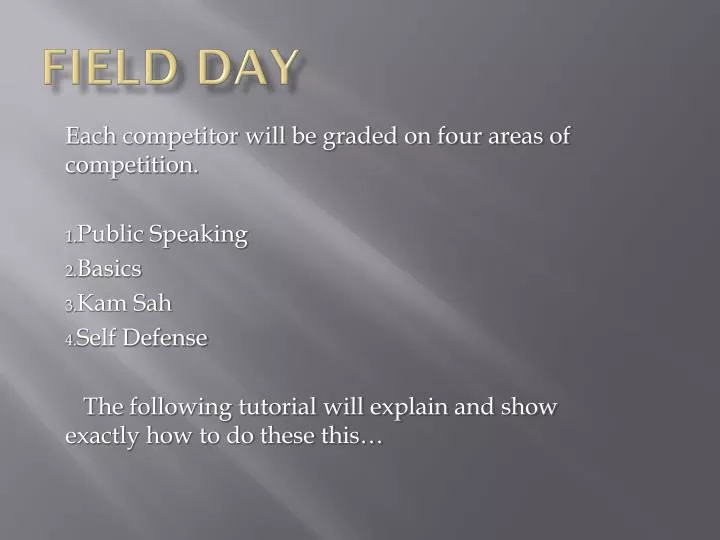 FIELD DAY

Each competitor will be graded on four areas of competition.

1.Public Speaking
2.Basics
3.Kam Sah
4.Self Defense

The following tutorial will explain and show exactly how to do these this…